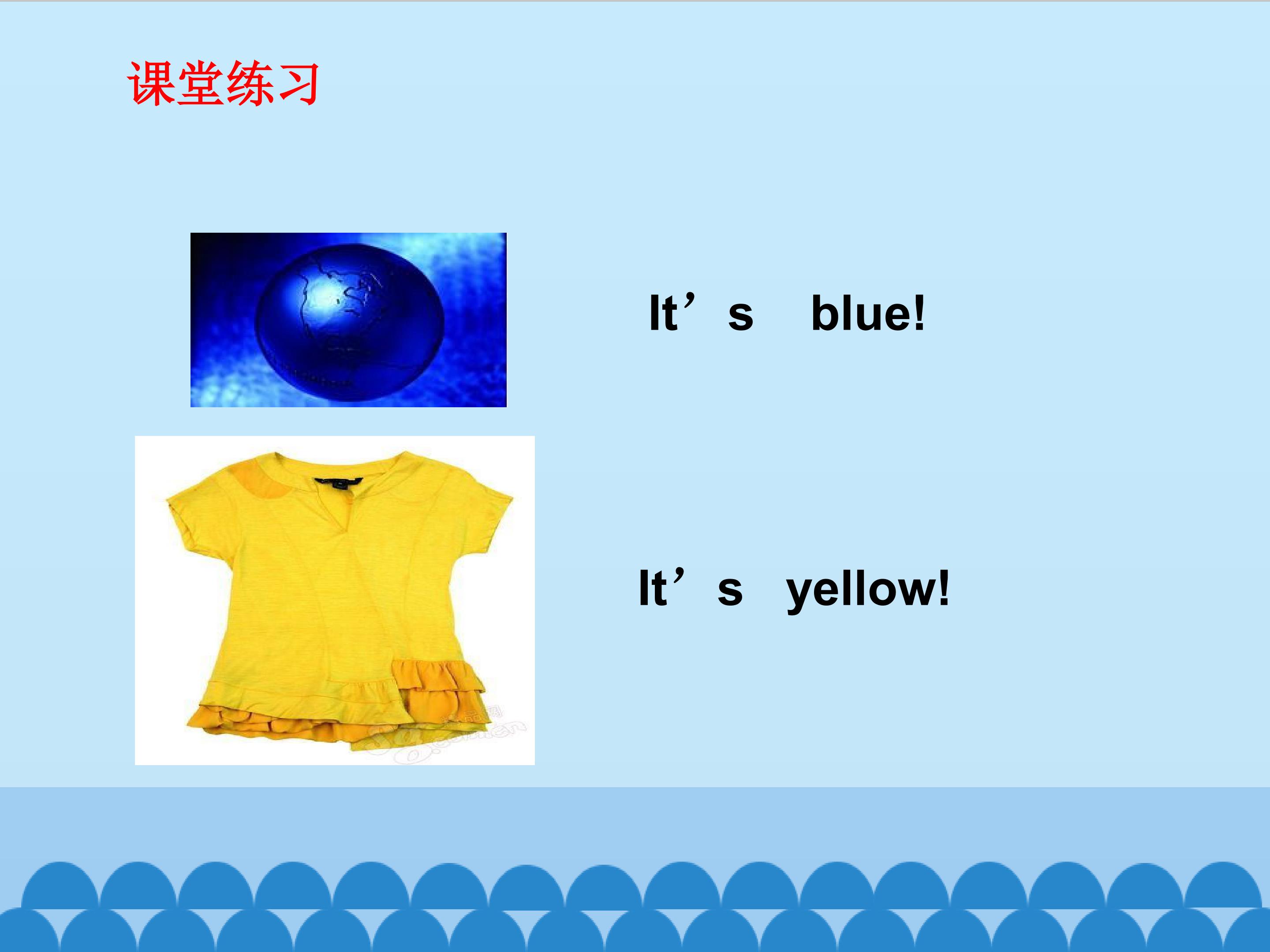 课堂练习

It’s blue!

It’s yellow!